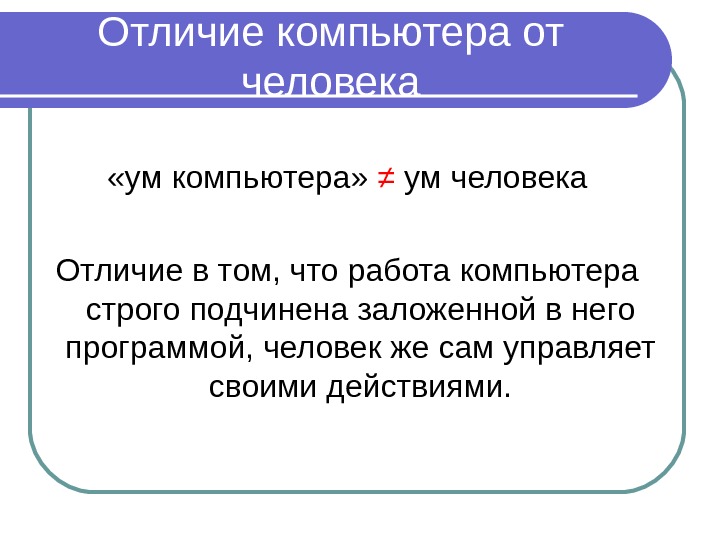 Отличие компьютера от человека

«ум компьютера» $\neq$ ум человека

Отличие в том, что работа компьютера строго подчинена заложенной в него программой, человек же сам управляет своими действиями.